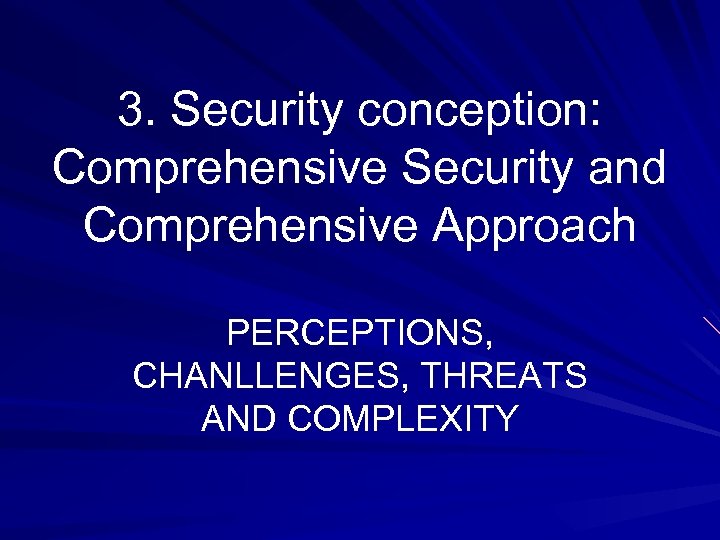 3. Security conception: Comprehensive Security and Comprehensive Approach

PERCEPTIONS, CHANLLENGES, THREATS AND COMPLEXITY